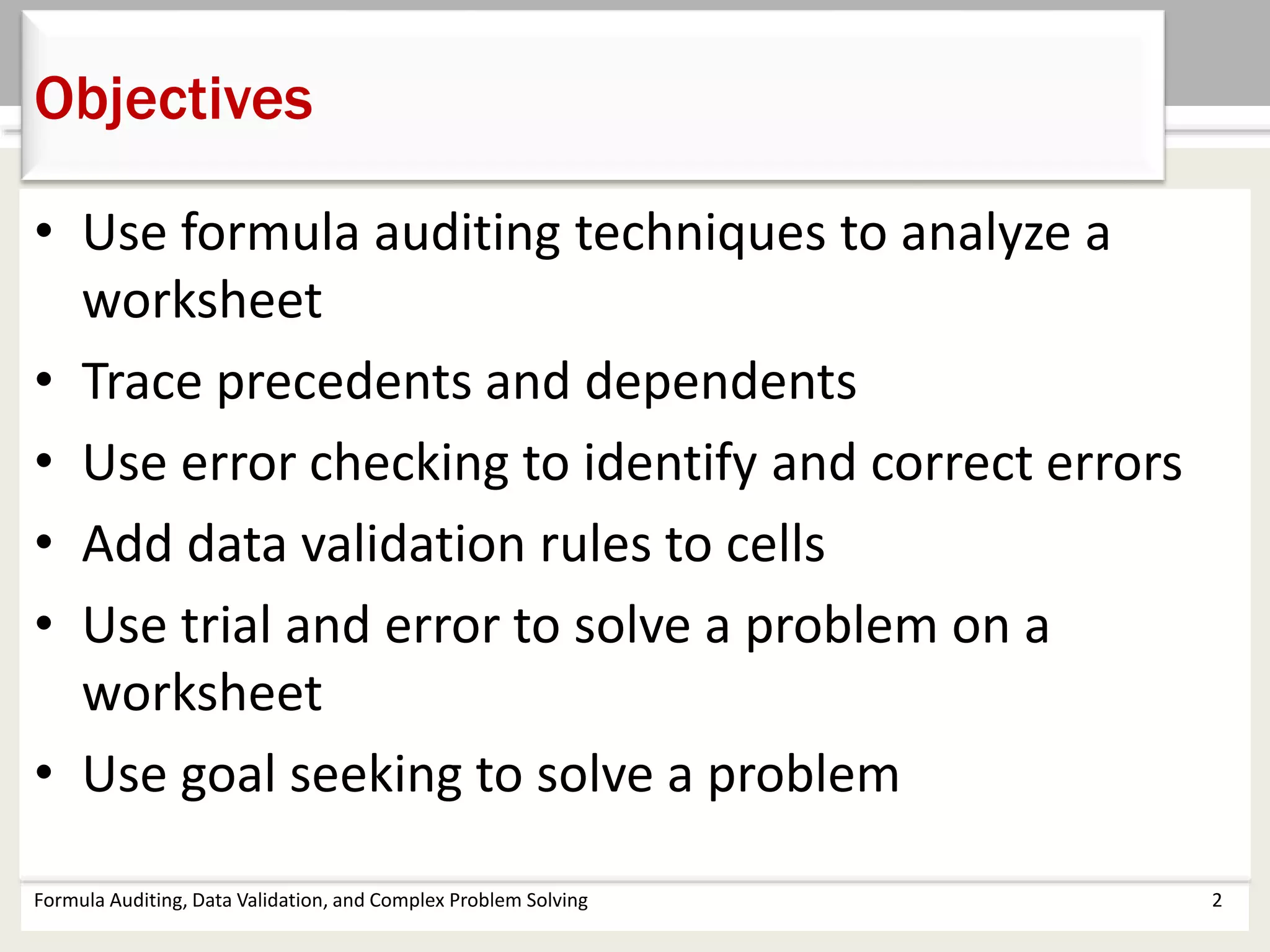 Objectives

• Use formula auditing techniques to analyze a worksheet
• Trace precedents and dependents
• Use error checking to identify and correct errors
• Add data validation rules to cells
• Use trial and error to solve a problem on a worksheet
• Use goal seeking to solve a problem

Formula Auditing, Data Validation, and Complex Problem Solving 2